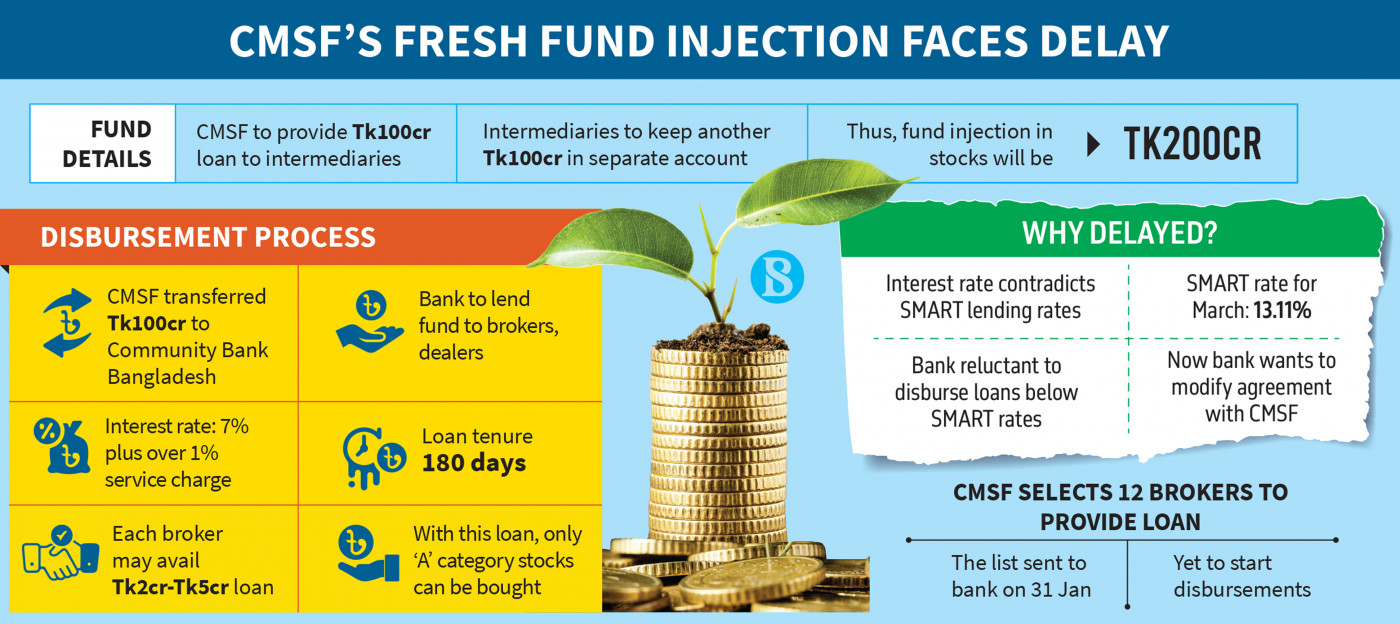 CMSF'S FRESH FUND INJECTION FACES DELAY

FUND DETAILS

CMSF to provide Tk100cr loan to intermediaries

Intermediaries to keep another Tk100cr in separate account

Thus, fund injection in stocks will be TK200CR

DISBURSEMENT PROCESS

CMSF transferred Tk100cr to Community Bank Bangladesh

Bank to lend fund to brokers, dealers

Interest rate: 7% plus over 1% service charge

Loan tenure 180 days

Each broker may avail Tk2cr-Tk5cr loan

With this loan, only 'A' category stocks can be bought

WHY DELAYED?

Interest rate contradicts SMART lending rates

SMART rate for March: 13.11%

Bank reluctant to disburse loans below SMART rates

Now bank wants to modify agreement with CMSF

CMSF SELECTS 12 BROKERS TO PROVIDE LOAN

The list sent to bank on 31 Jan

Yet to start disbursements